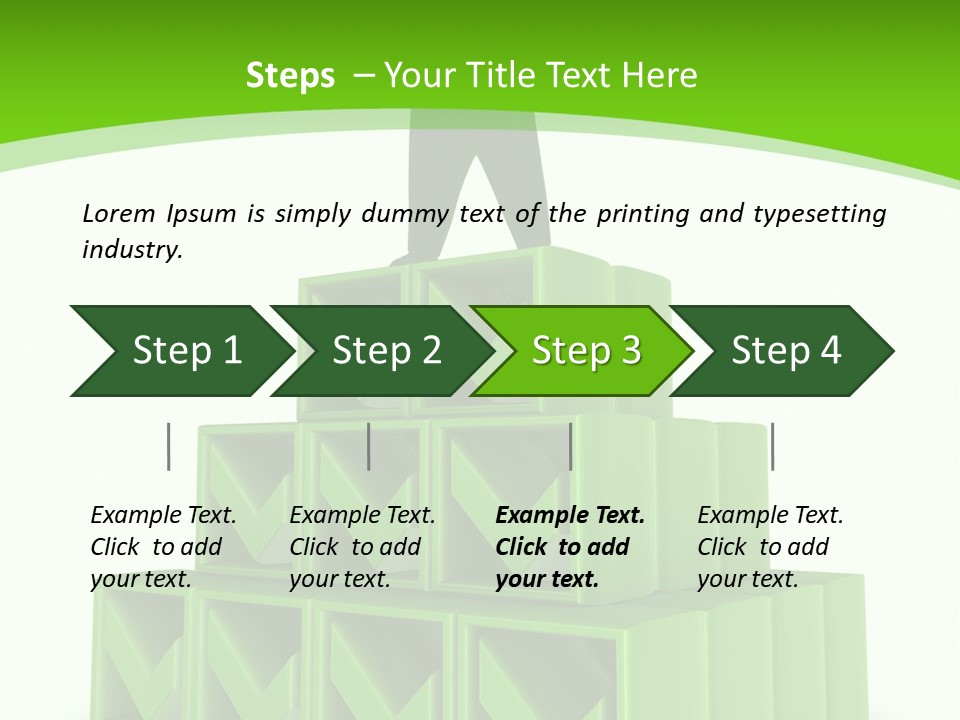 Steps – Your Title Text Here

Lorem Ipsum is simply dummy text of the printing and typesetting industry.

Step 1

Step 2

Step 3

Step 4

Example Text. Click to add your text.

Example Text. Click to add your text.

Example Text. Click to add your text.

Example Text. Click to add your text.